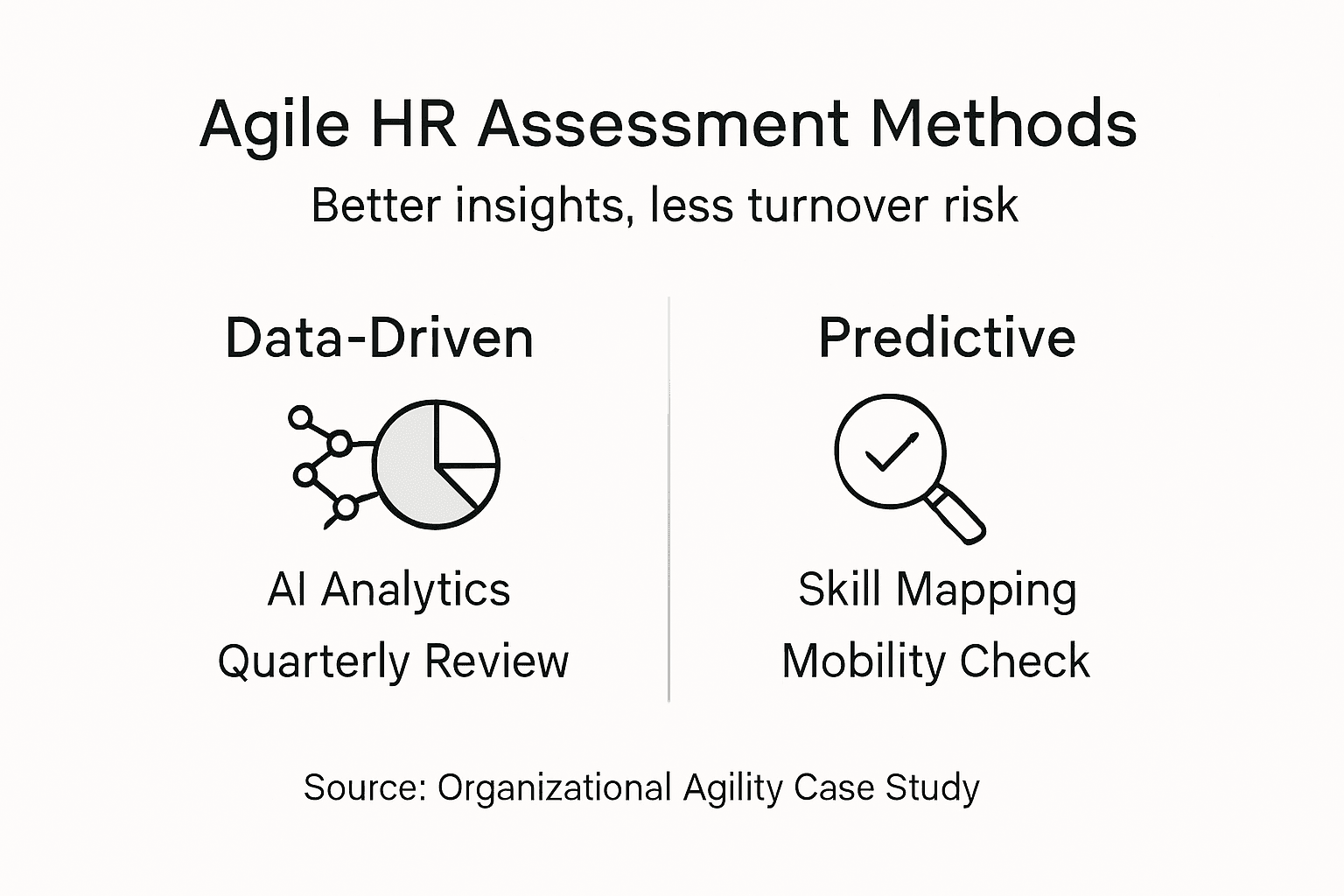 Agile HR Assessment Methods
Better insights, less turnover risk

Data-Driven

AI Analytics
Quarterly Review

Predictive

Skill Mapping
Mobility Check

Source: Organizational Agility Case Study